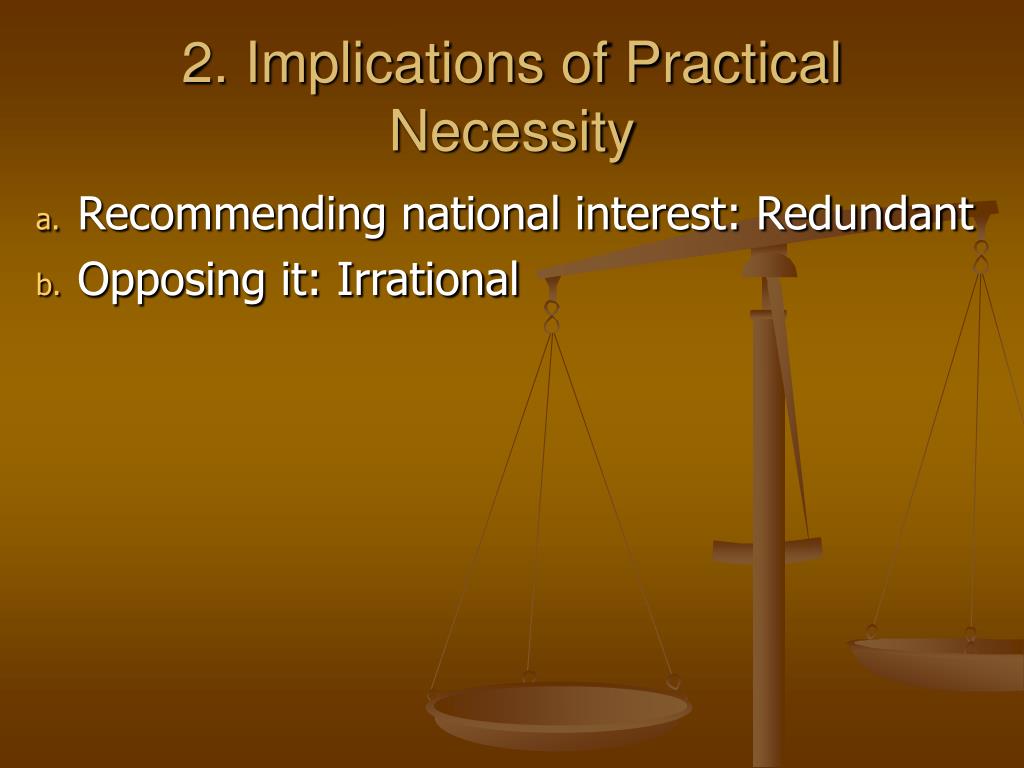 2. Implications of Practical Necessity

a. Recommending national interest: Redundant
b. Opposing it: Irrational